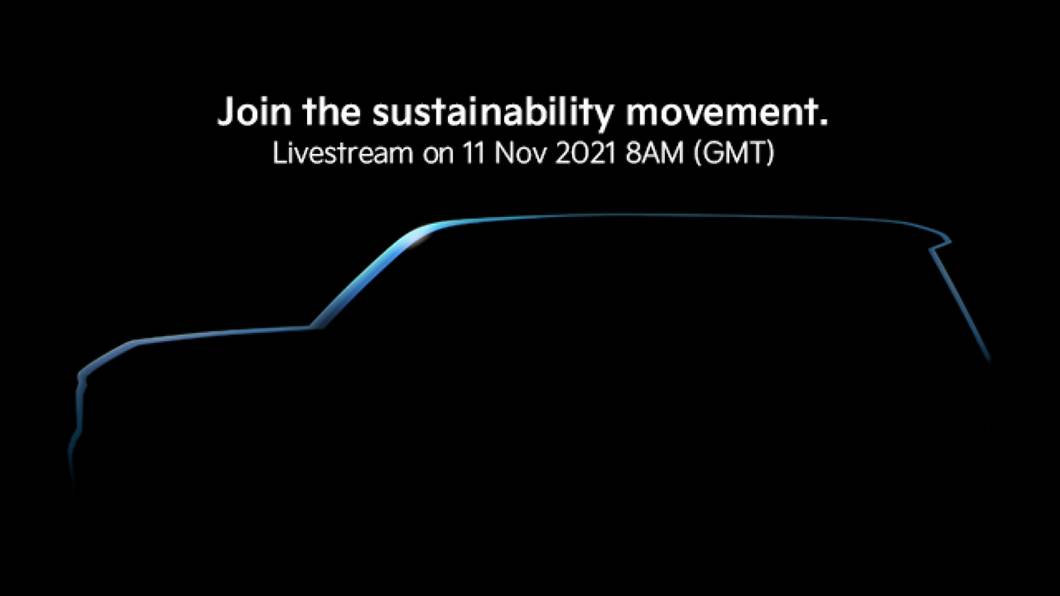 Join the sustainability movement.
Livestream on 11 Nov 2021 8AM (GMT)